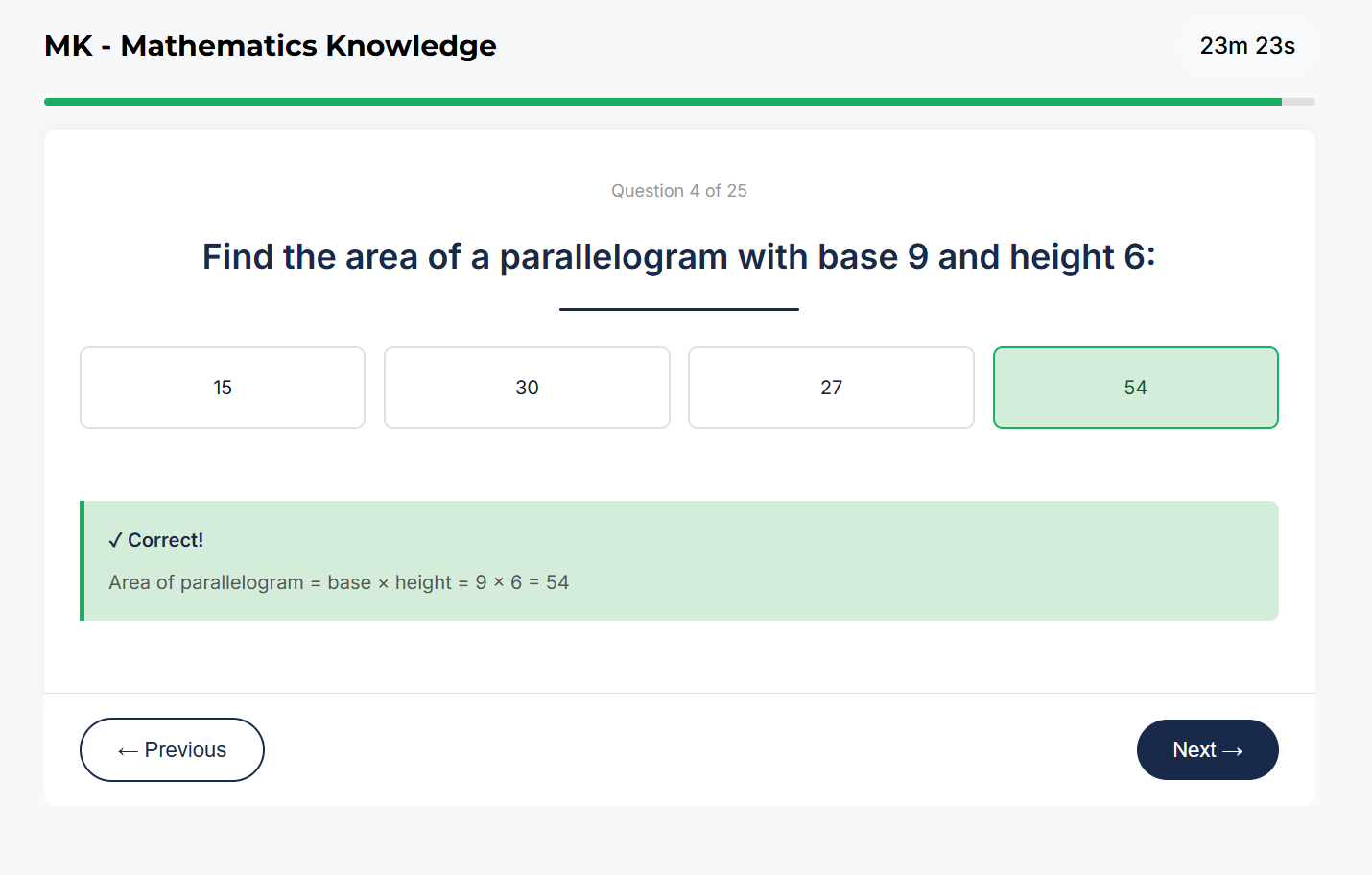 MK - Mathematics Knowledge

23m 23s

Question 4 of 25

Find the area of a parallelogram with base 9 and height 6:

15

30

27

54

✓ Correct!

Area of parallelogram = base × height = 9 × 6 = 54

← Previous

Next →